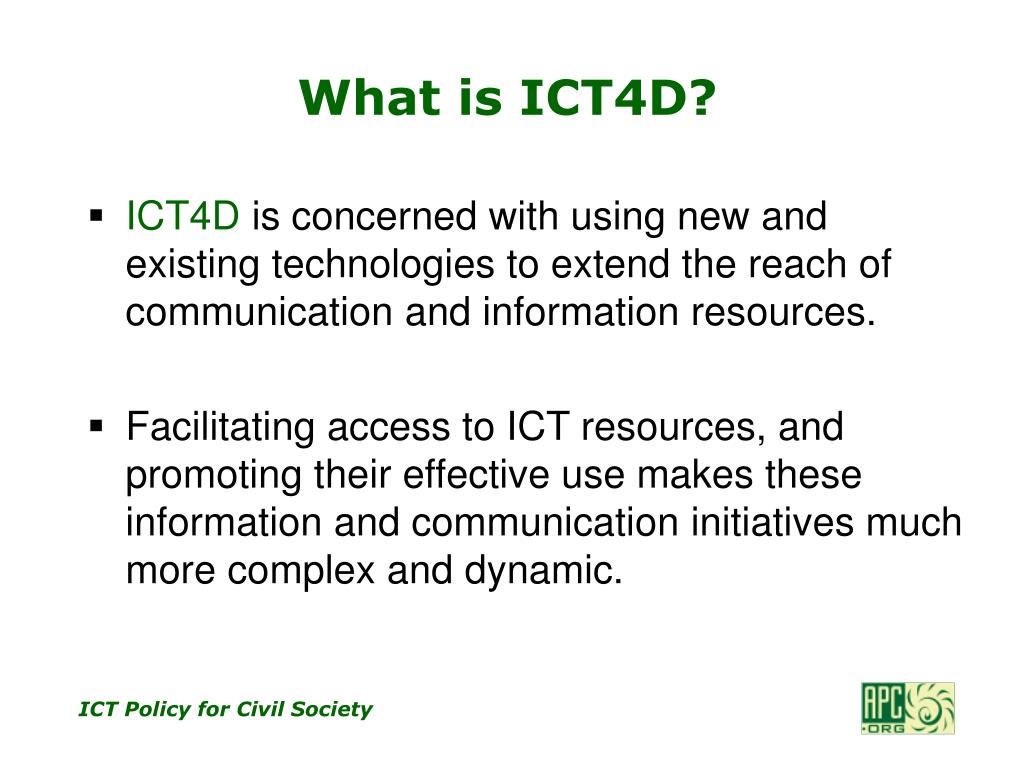 What is ICT4D?

▪ ICT4D is concerned with using new and existing technologies to extend the reach of communication and information resources.

▪ Facilitating access to ICT resources, and promoting their effective use makes these information and communication initiatives much more complex and dynamic.

ICT Policy for Civil Society

APC .ORG